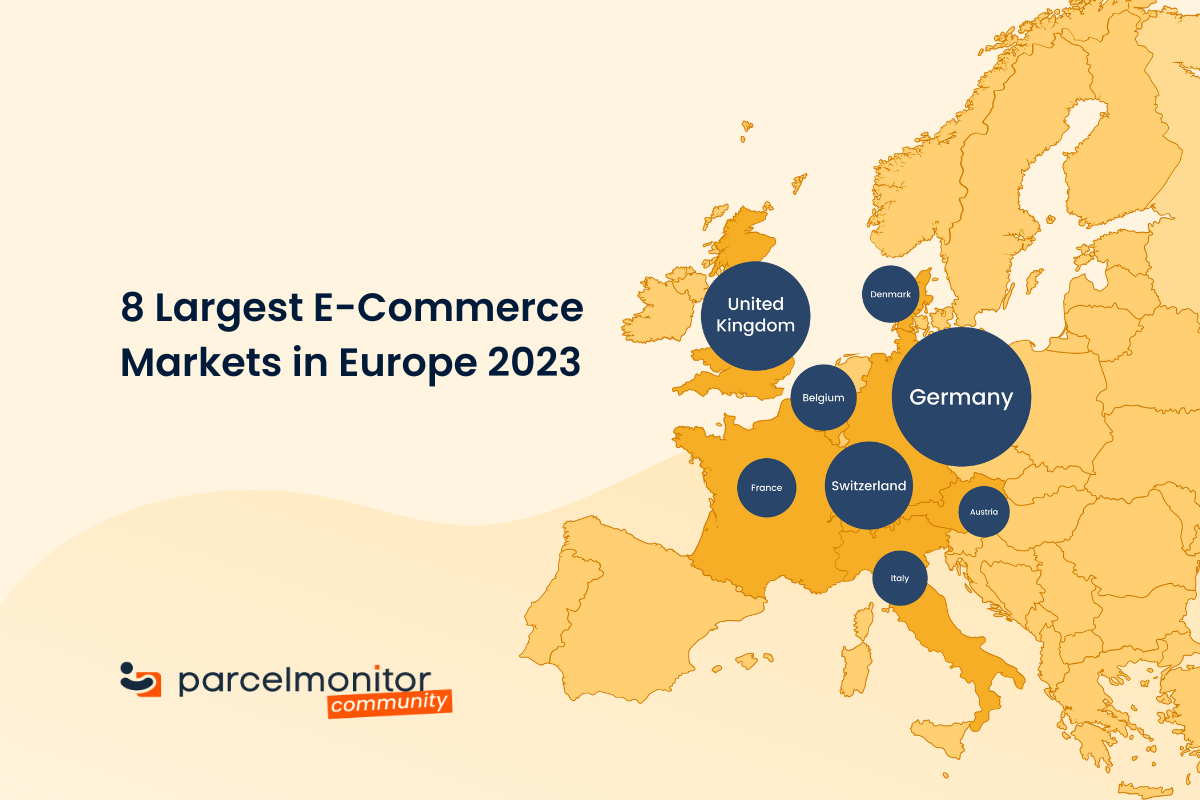 8 Largest E-Commerce Markets in Europe 2023

United Kingdom

Denmark

Belgium

Germany

France

Switzerland

Austria

Italy

parcelmonitor
community